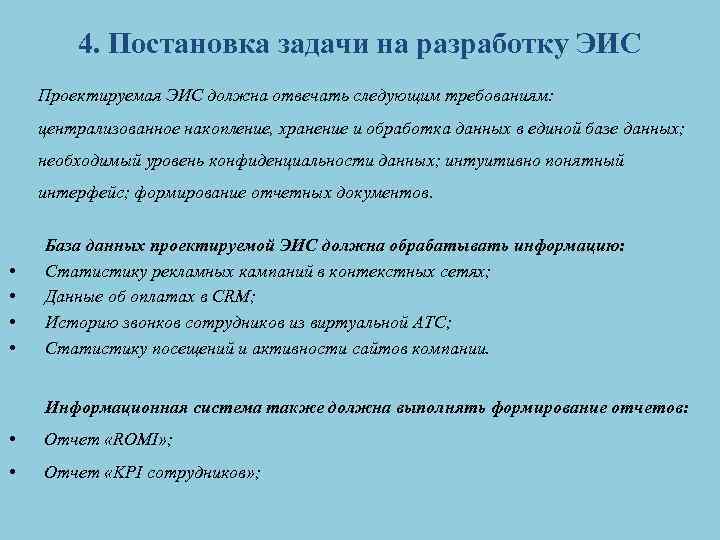 4. Постановка задачи на разработку ЭИС

Проектируемая ЭИС должна отвечать следующим требованиям: централизованное накопление, хранение и обработка данных в единой базе данных; необходимый уровень конфиденциальности данных; интуитивно понятный интерфейс; формирование отчетных документов.

База данных проектируемой ЭИС должна обрабатывать информацию:
• Статистику рекламных кампаний в контекстных сетях;
• Данные об оплатах в CRM;
• Историю звонков сотрудников из виртуальной АТС;
• Статистику посещений и активности сайтов компании.

Информационная система также должна выполнять формирование отчетов:
• Отчет «ROMI»;
• Отчет «KPI сотрудников»;